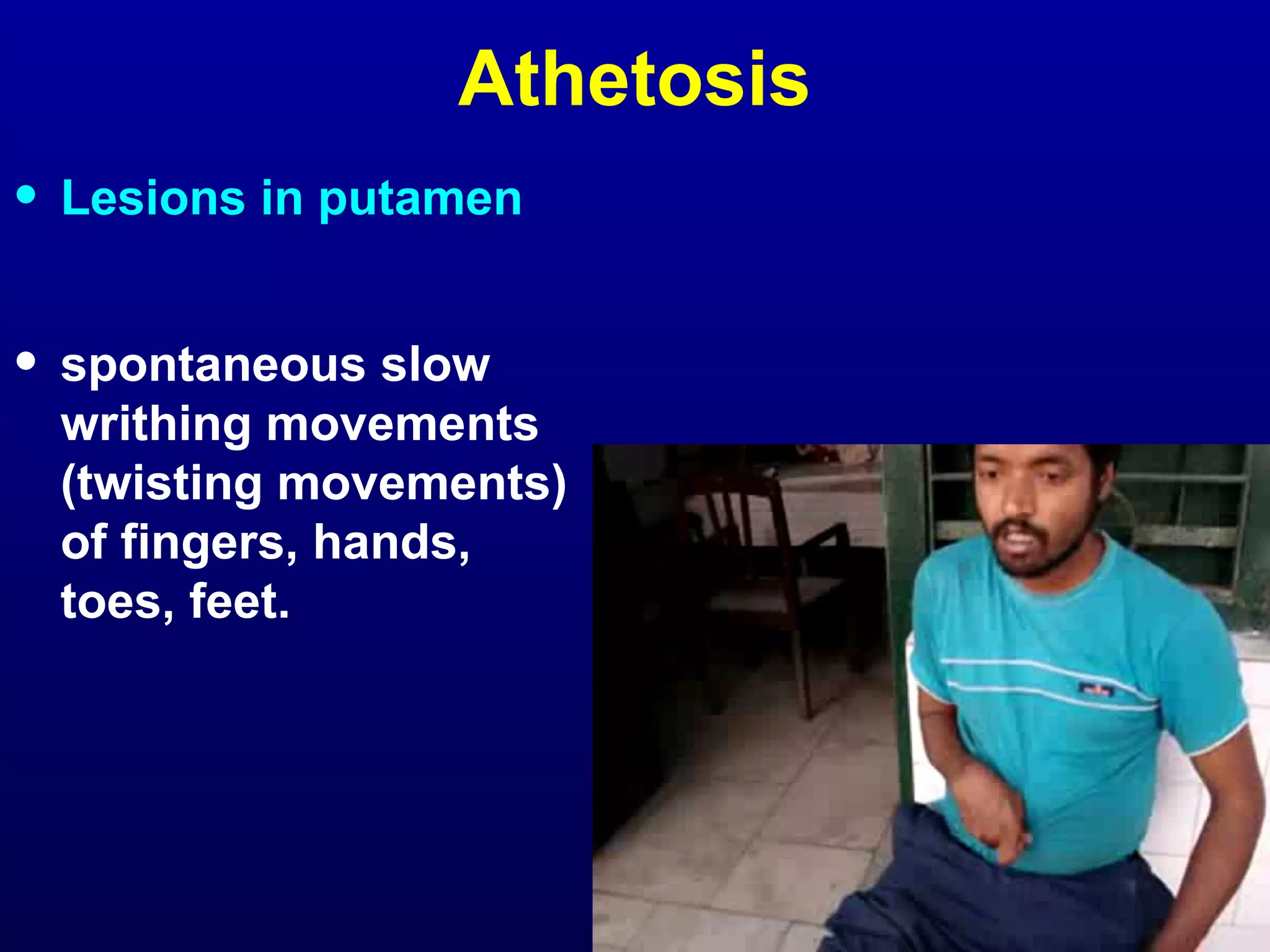 Athetosis

• Lesions in putamen

• spontaneous slow writhing movements (twisting movements) of fingers, hands, toes, feet.